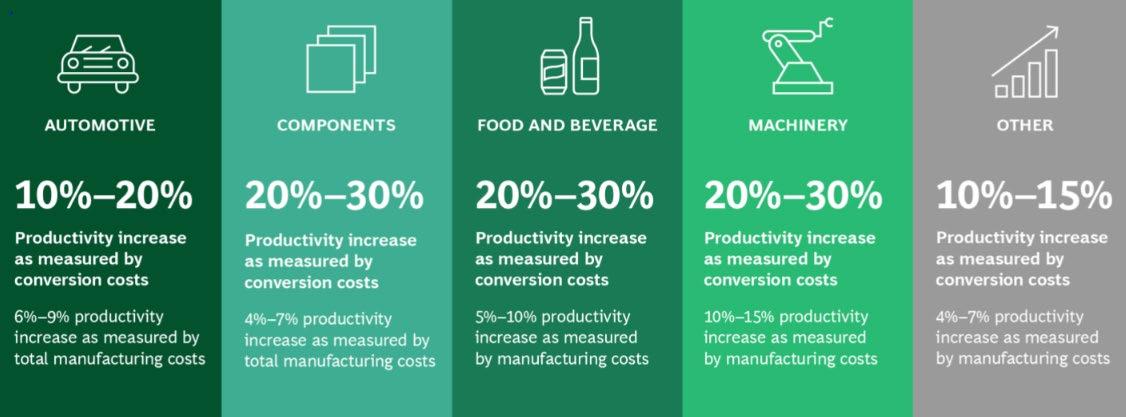 AUTOMOTIVE

10%–20%

Productivity increase as measured by conversion costs

6%–9% productivity increase as measured by total manufacturing costs

COMPONENTS

20%–30%

Productivity increase as measured by conversion costs

4%–7% productivity increase as measured by total manufacturing costs

FOOD AND BEVERAGE

20%–30%

Productivity increase as measured by conversion costs

5%–10% productivity increase as measured by manufacturing costs

MACHINERY

20%–30%

Productivity increase as measured by conversion costs

10%–15% productivity increase as measured by manufacturing costs

OTHER

10%–15%

Productivity increase as measured by conversion costs

4%–7% productivity increase as measured by manufacturing costs